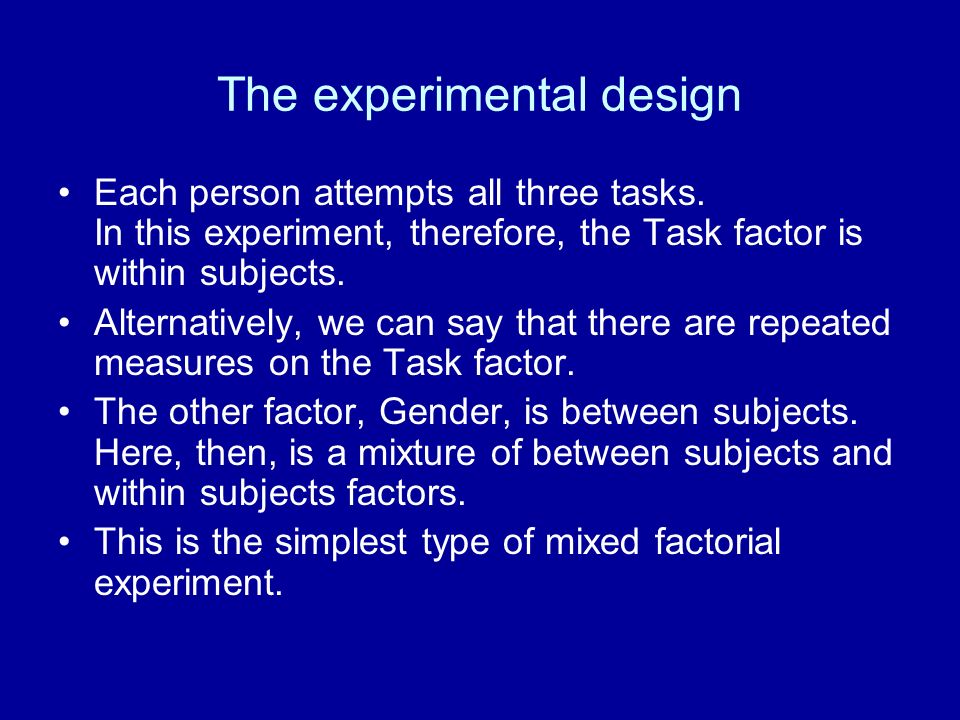 The experimental design

• Each person attempts all three tasks.
In this experiment, therefore, the Task factor is within subjects.

• Alternatively, we can say that there are repeated measures on the Task factor.

• The other factor, Gender, is between subjects.
Here, then, is a mixture of between subjects and within subjects factors.

• This is the simplest type of mixed factorial experiment.